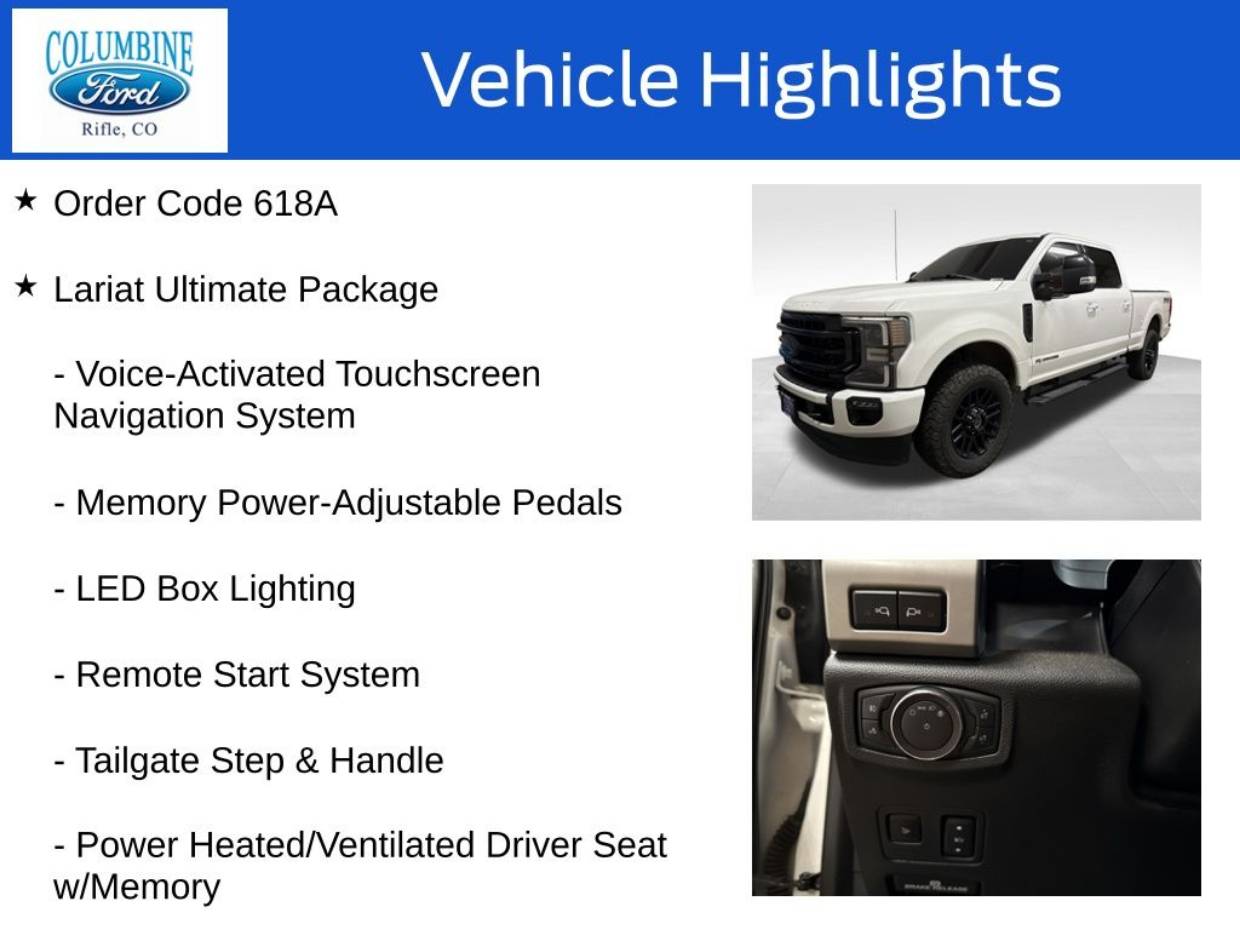 COLUMBINE
Ford
Rifle, CO

Vehicle Highlights

★ Order Code 618A

★ Lariat Ultimate Package

- Voice-Activated Touchscreen Navigation System

- Memory Power-Adjustable Pedals

- LED Box Lighting

- Remote Start System

- Tailgate Step & Handle

- Power Heated/Ventilated Driver Seat w/Memory

BRAKE RELEASE